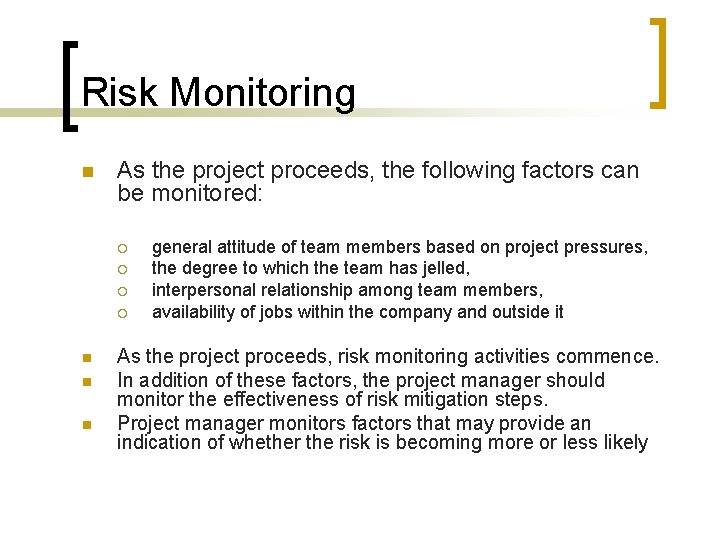 Risk Monitoring

As the project proceeds, the following factors can be monitored:

general attitude of team members based on project pressures,
the degree to which the team has jelled,
interpersonal relationship among team members,
availability of jobs within the company and outside it

As the project proceeds, risk monitoring activities commence.
In addition of these factors, the project manager should monitor the effectiveness of risk mitigation steps.
Project manager monitors factors that may provide an indication of whether the risk is becoming more or less likely